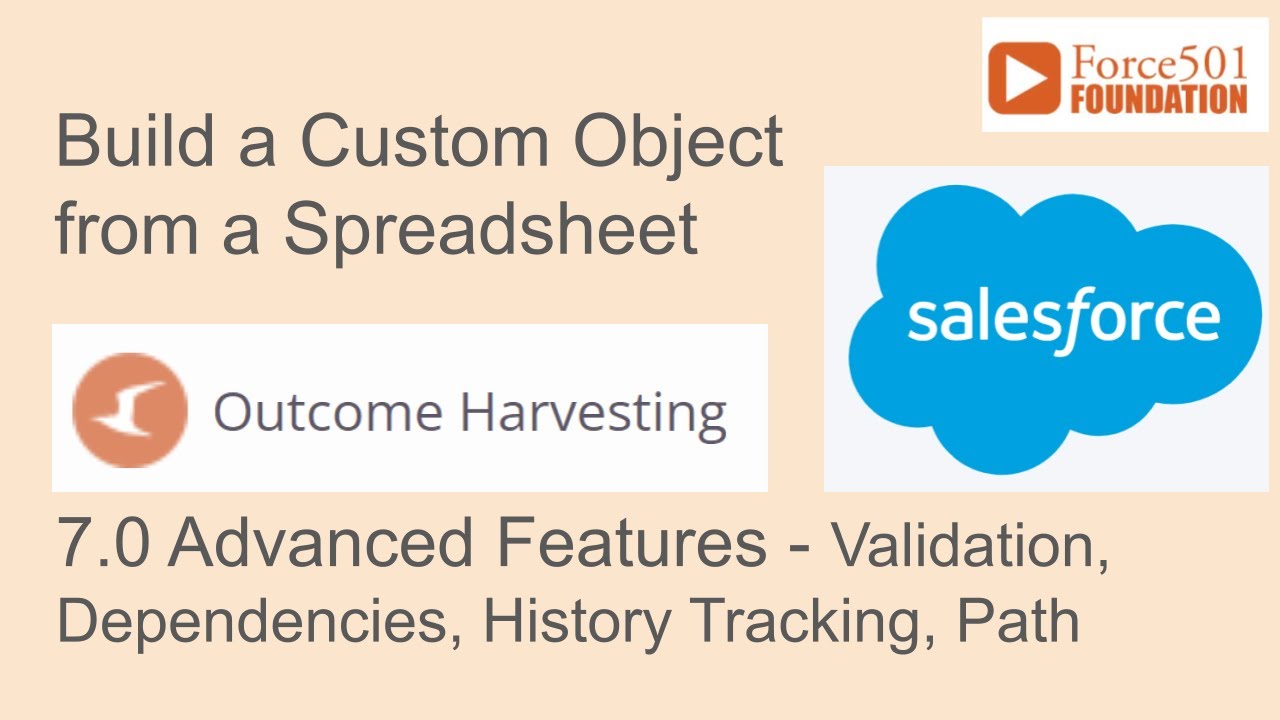 Force501
FOUNDATION

Build a Custom Object from a Spreadsheet

salesforce

Outcome Harvesting

7.0 Advanced Features - Validation, Dependencies, History Tracking, Path